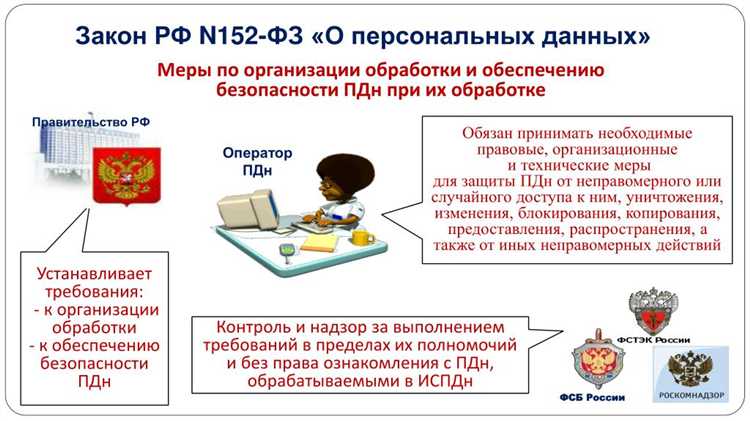 Закон РФ N152-ФЗ «О персональных данных»

Меры по организации обработки и обеспечению безопасности ПДн при их обработке

Правительство РФ

Оператор ПДн

Обязан принимать необходимые правовые, организационные и технические меры для защиты ПДн от неправомерного или случайного доступа к ним, уничтожения, изменения, блокирования, копирования, предоставления, распространения, а также от иных неправомерных действий

Устанавливает требования:
- к организации обработки
- к обеспечению безопасности ПДн

Контроль и надзор за выполнением требований в пределах их полномочий и без права ознакомления с ПДн, обрабатываемыми в ИСПДн

ФСТЭК России

ФСБ России

РОСКОМНАДЗОР